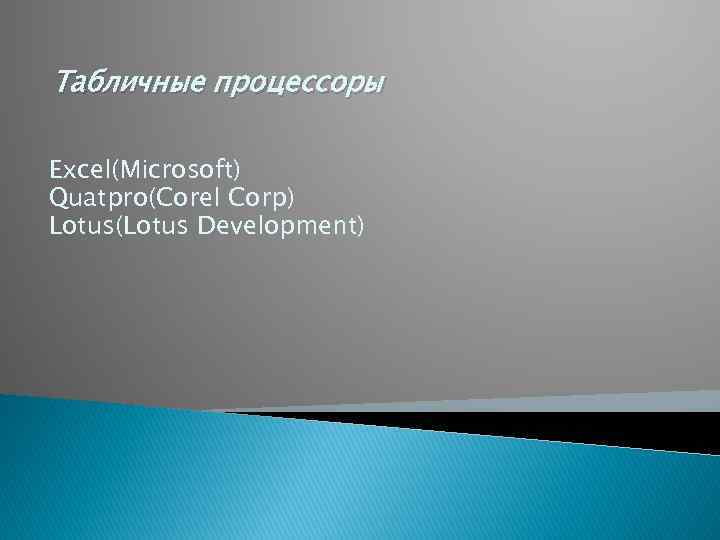 Табличные процессоры

Excel(Microsoft)
Quatpro(Corel Corp)
Lotus(Lotus Development)